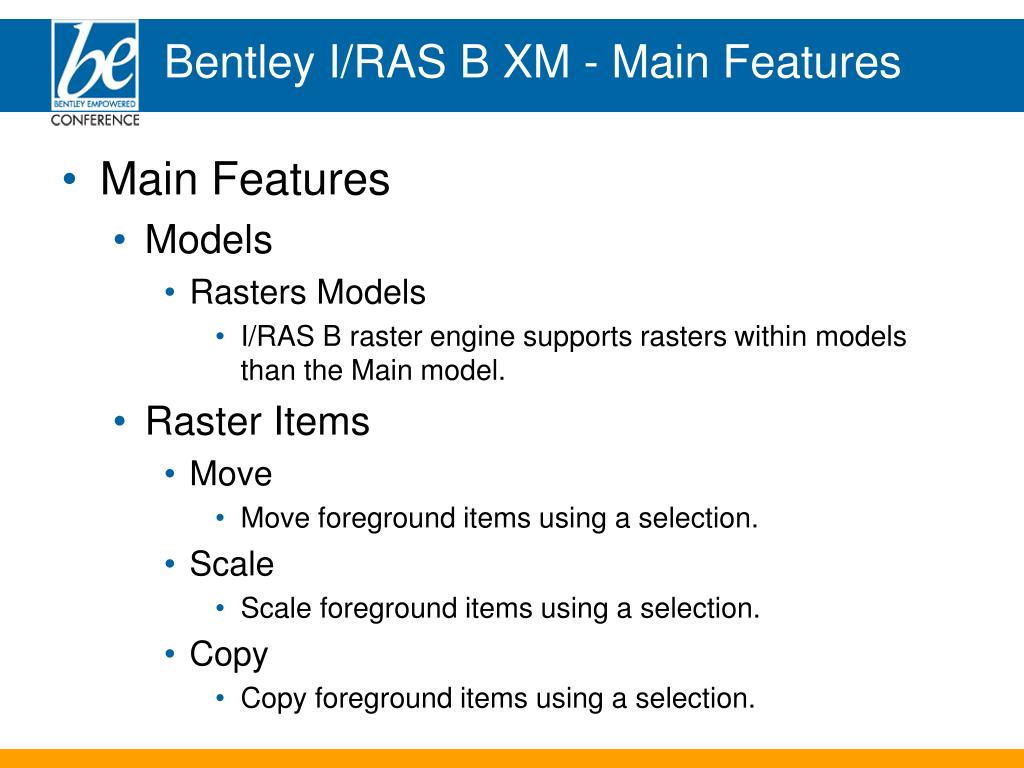 be
BENTLEY EMPOWERED
CONFERENCE

Bentley I/RAS B XM - Main Features

• Main Features
  • Models
    • Rasters Models
      • I/RAS B raster engine supports rasters within models than the Main model.
  • Raster Items
    • Move
      • Move foreground items using a selection.
    • Scale
      • Scale foreground items using a selection.
    • Copy
      • Copy foreground items using a selection.